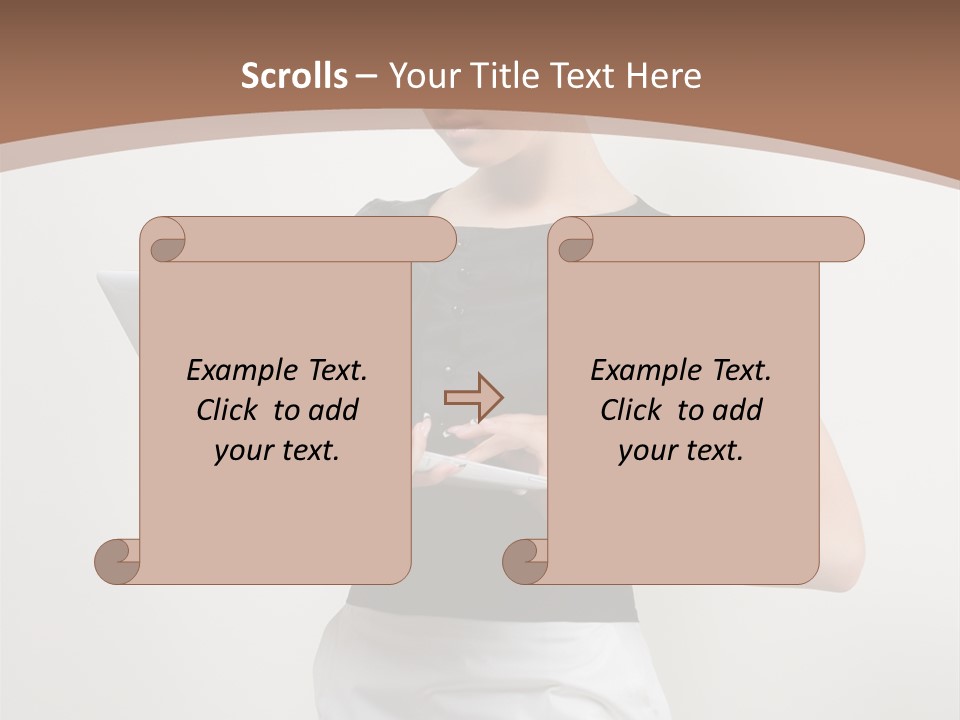 Scrolls – Your Title Text Here

Example Text. Click to add your text.

Example Text. Click to add your text.